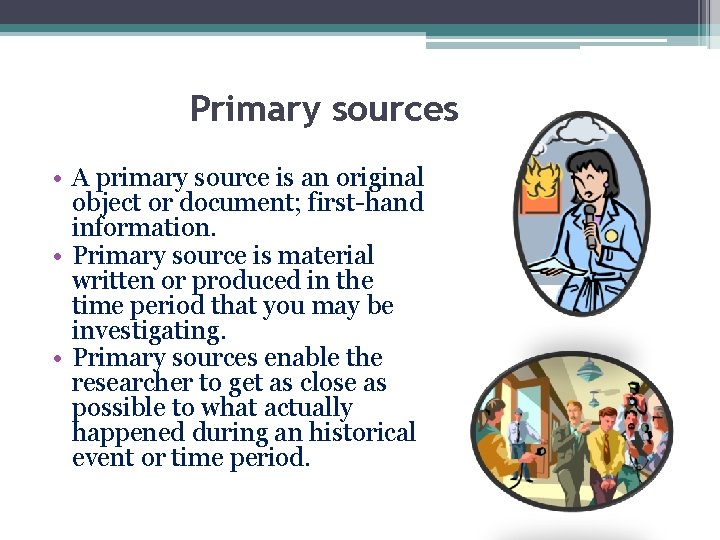 Primary sources

• A primary source is an original object or document; first-hand information.
• Primary source is material written or produced in the time period that you may be investigating.
• Primary sources enable the researcher to get as close as possible to what actually happened during an historical event or time period.